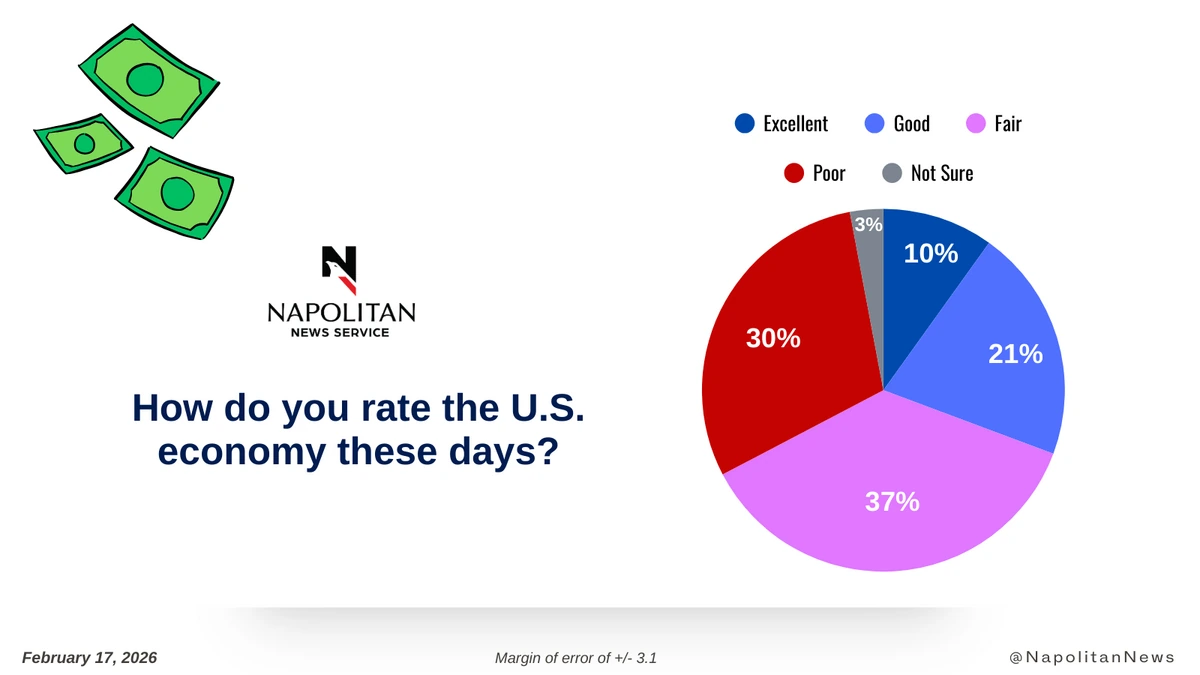 N
NAPOLITAN
NEWS SERVICE

How do you rate the U.S. economy these days?

Excellent Good Fair
Poor Not Sure

3%
10%
21%
37%
30%

February 17, 2026

Margin of error of +/- 3.1

@NapolitanNews